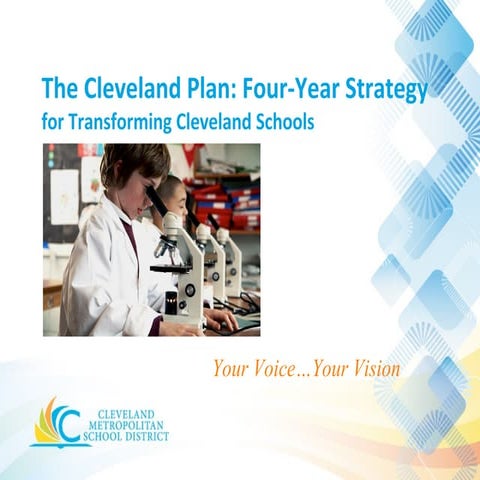 The Cleveland Plan: Four-Year Strategy
for Transforming Cleveland Schools

Your Voice…Your Vision

CLEVELAND
METROPOLITAN
SCHOOL DISTRICT